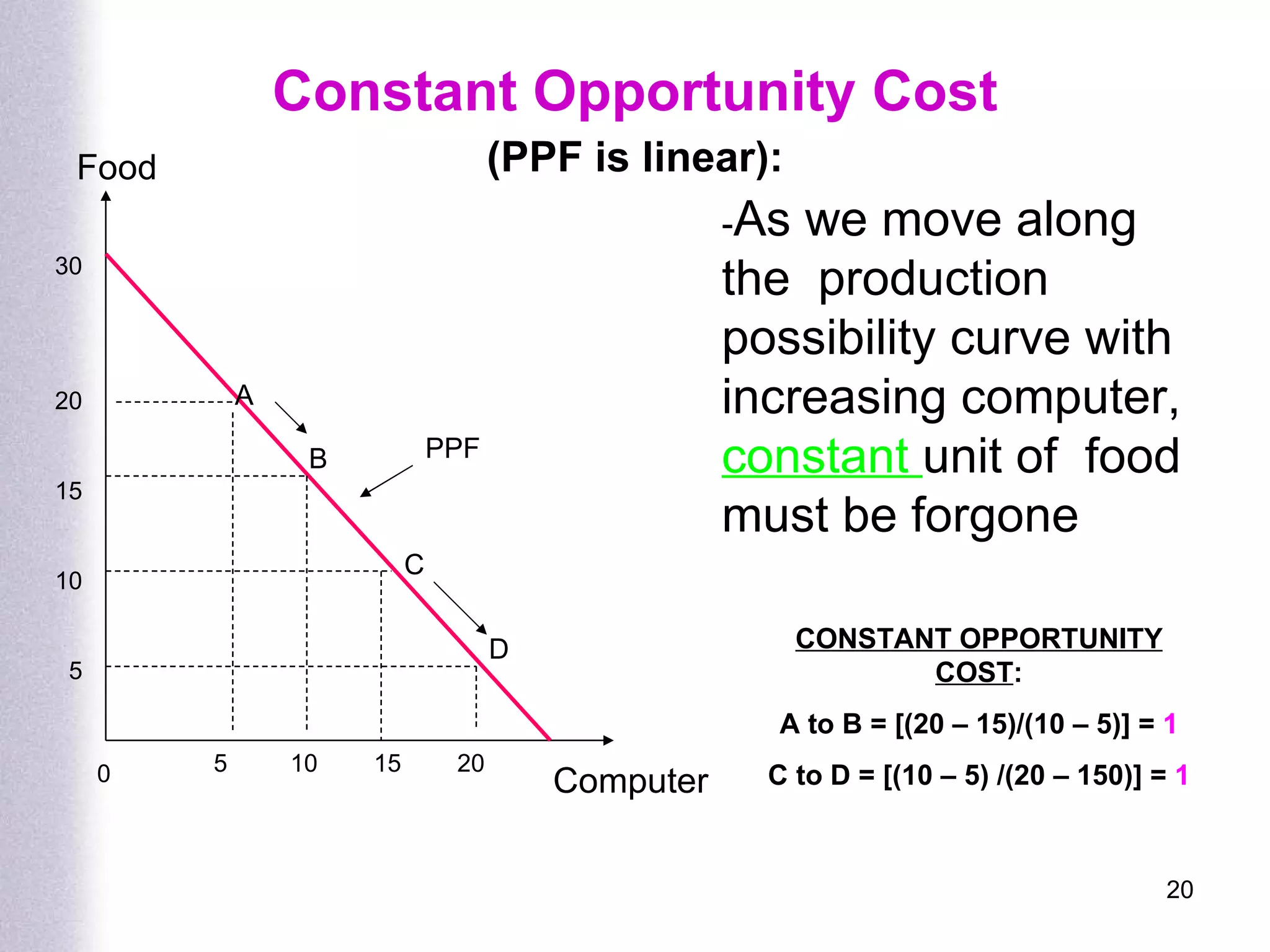 Constant Opportunity Cost

(PPF is linear):

Food

30

20

15

10

5

0

5

10

15

20

Computer

A

B

C

D

PPF

-As we move along the production possibility curve with increasing computer, constant unit of food must be forgone

CONSTANT OPPORTUNITY COST:

A to B = [(20 – 15)/(10 – 5)] = 1

C to D = [(10 – 5) /(20 – 150)] = 1

20